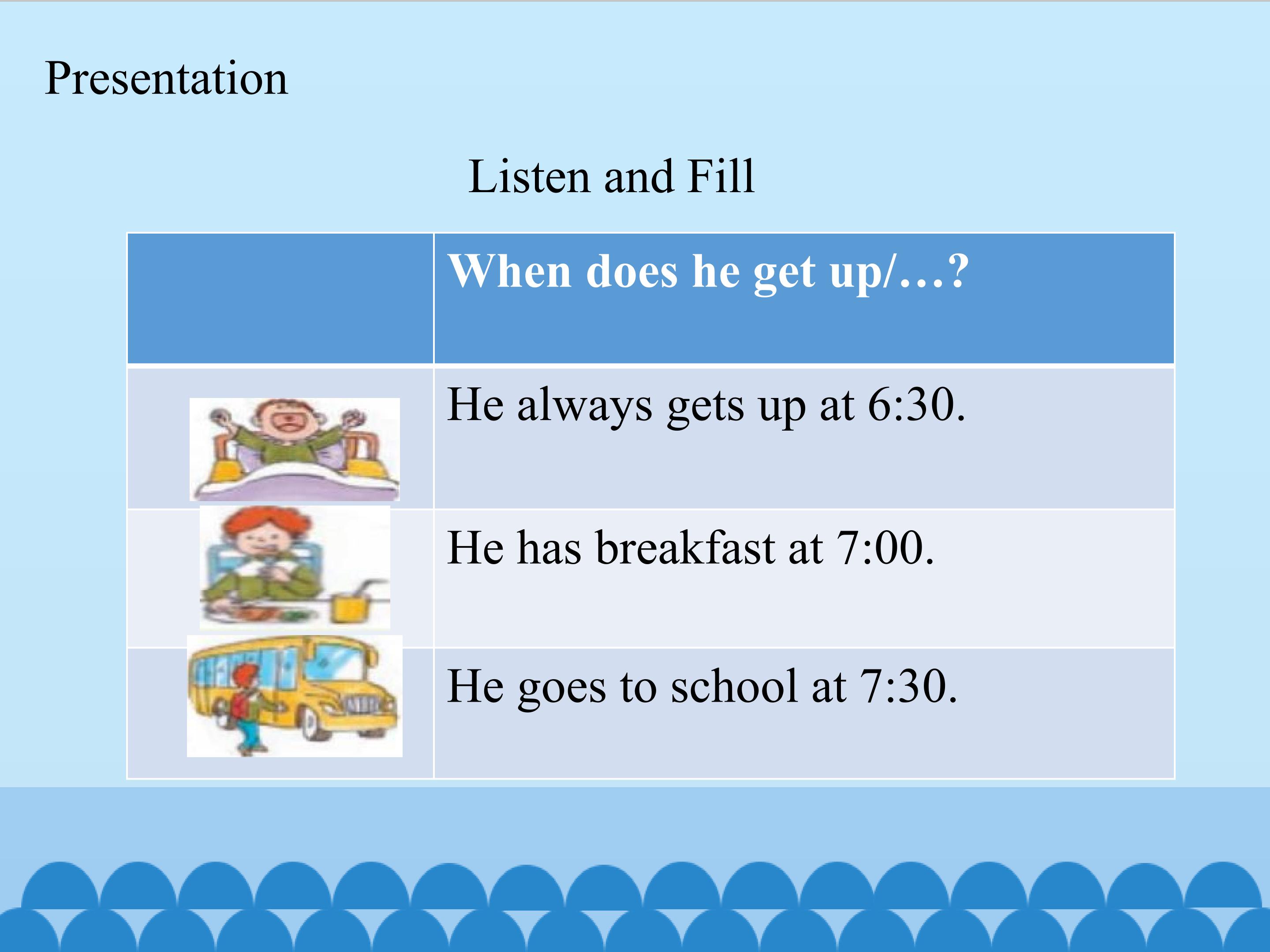 Presentation

Listen and Fill

| | When does he get up/…? |
|---|---|
| | He always gets up at 6:30. |
| | He has breakfast at 7:00. |
| | He goes to school at 7:30. |